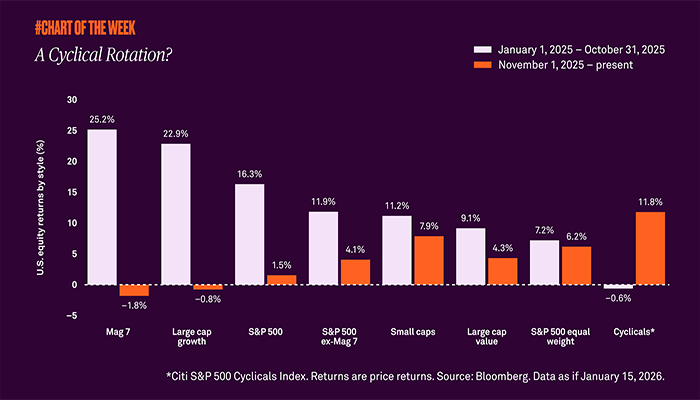 #CHART OF THE WEEK

A Cyclical Rotation?

January 1, 2025 – October 31, 2025
November 1, 2025 – present

U.S. equity returns by style (%)

30
25
20
15
10
5
0
−5

25.2%
−1.8%
22.9%
−0.8%
16.3%
1.5%
11.9%
4.1%
11.2%
7.9%
9.1%
4.3%
7.2%
6.2%
−0.6%
11.8%

Mag 7
Large cap growth
S&P 500
S&P 500 ex-Mag 7
Small caps
Large cap value
S&P 500 equal weight
Cyclicals*

*Citi S&P 500 Cyclicals Index. Returns are price returns. Source: Bloomberg. Data as if January 15, 2026.